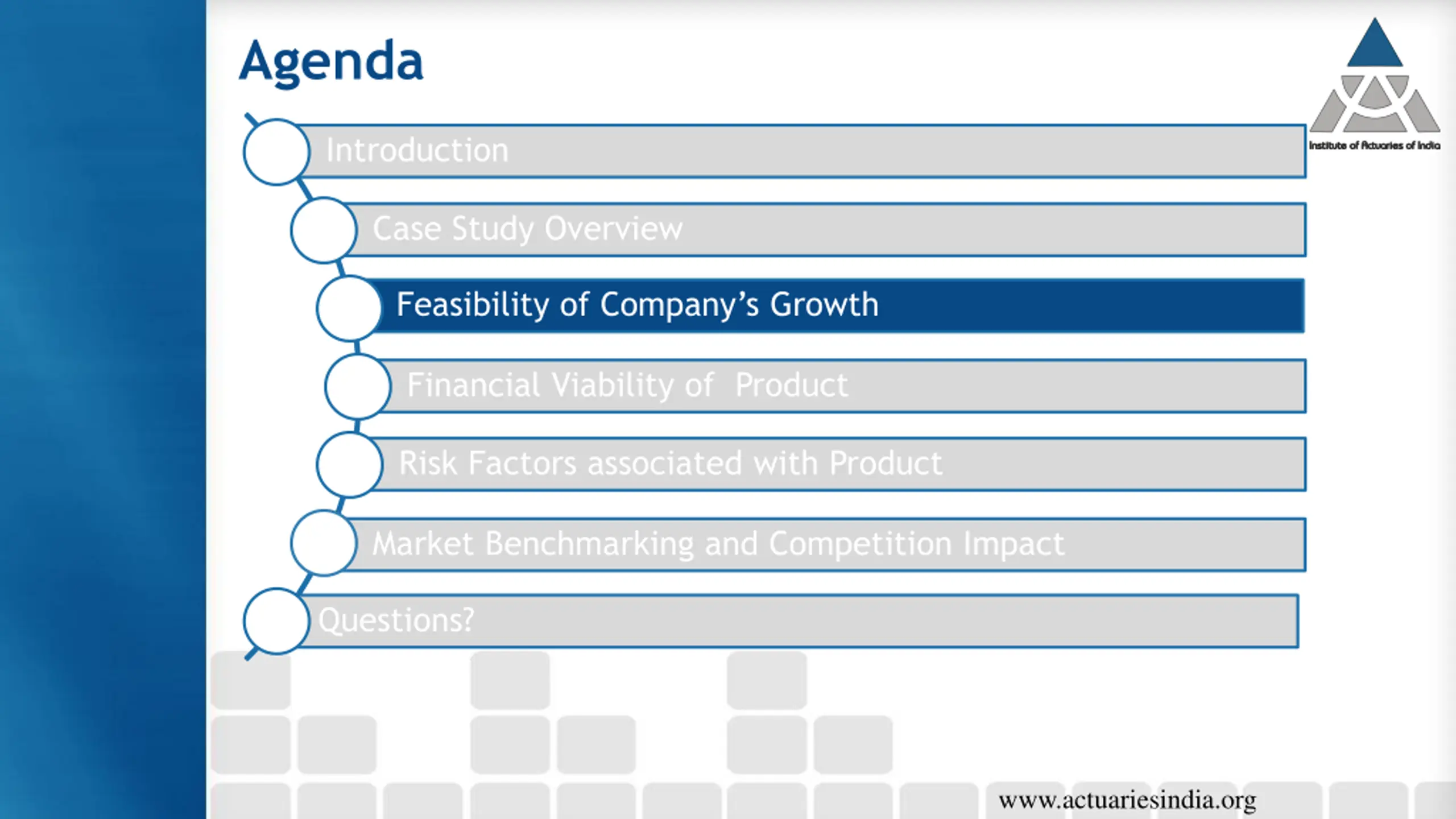 Agenda

Institute of Actuaries of India

Introduction

Case Study Overview

Feasibility of Company's Growth

Financial Viability of Product

Risk Factors associated with Product

Market Benchmarking and Competition Impact

Questions?

www.actuariesindia.org